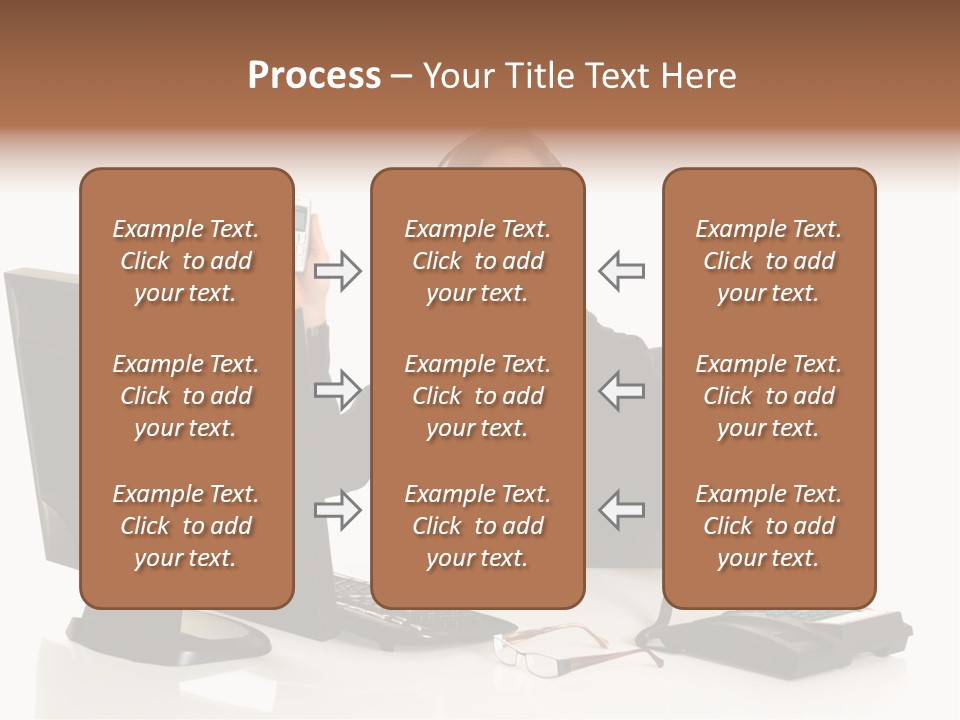 Process – Your Title Text Here

Example Text. Click to add your text.

Example Text. Click to add your text.

Example Text. Click to add your text.

Example Text. Click to add your text.

Example Text. Click to add your text.

Example Text. Click to add your text.

Example Text. Click to add your text.

Example Text. Click to add your text.

Example Text. Click to add your text.